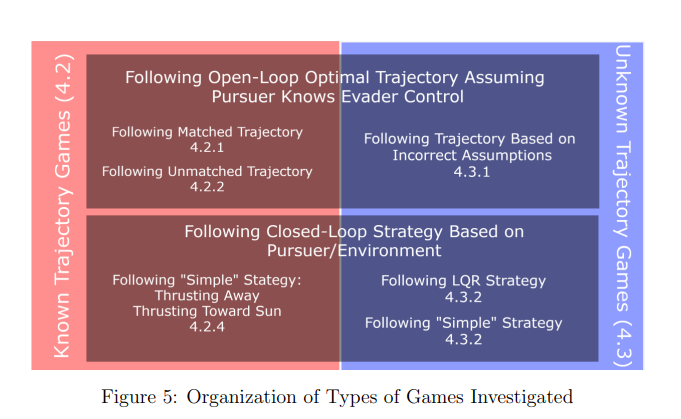 Known Trajectory Games (4.2)

Following Open-Loop Optimal Trajectory Assuming Pursuer Knows Evader Control

Following Matched Trajectory
4.2.1

Following Unmatched Trajectory
4.2.2

Following Trajectory Based on Incorrect Assumptions
4.3.1

Following Closed-Loop Strategy Based on Pursuer/Environment

Following "Simple" Stategy:
Thrusting Away
Thrusting Toward Sun
4.2.4

Following LQR Strategy
4.3.2

Following "Simple" Strategy
4.3.2

Unknown Trajectory Games (4.3)

Figure 5: Organization of Types of Games Investigated